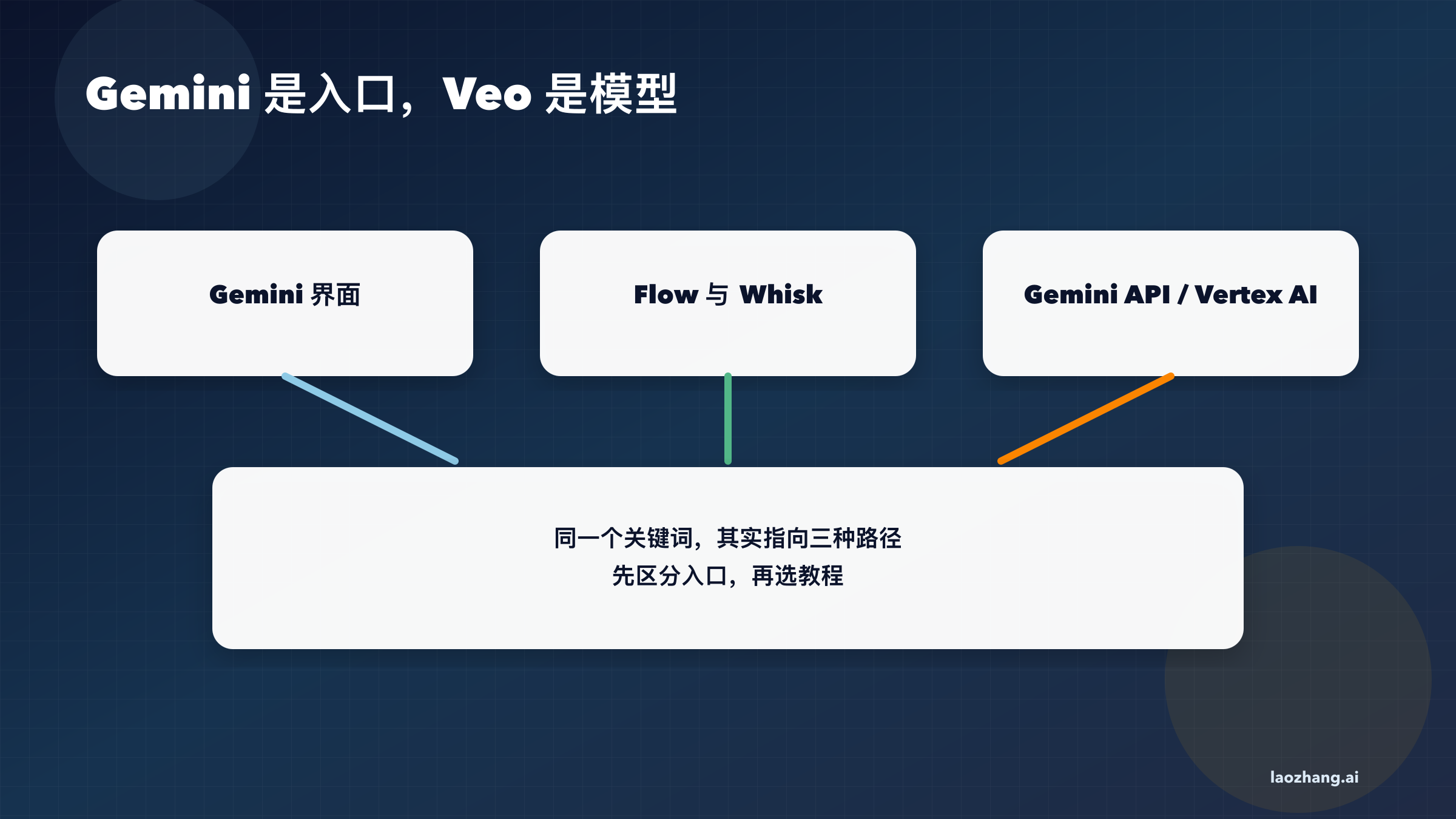 Gemini 是入口，Veo 是模型

Gemini 界面

Flow 与 Whisk

Gemini API / Vertex AI

同一个关键词，其实指向三种路径
先区分入口，再选教程

laozhang.ai